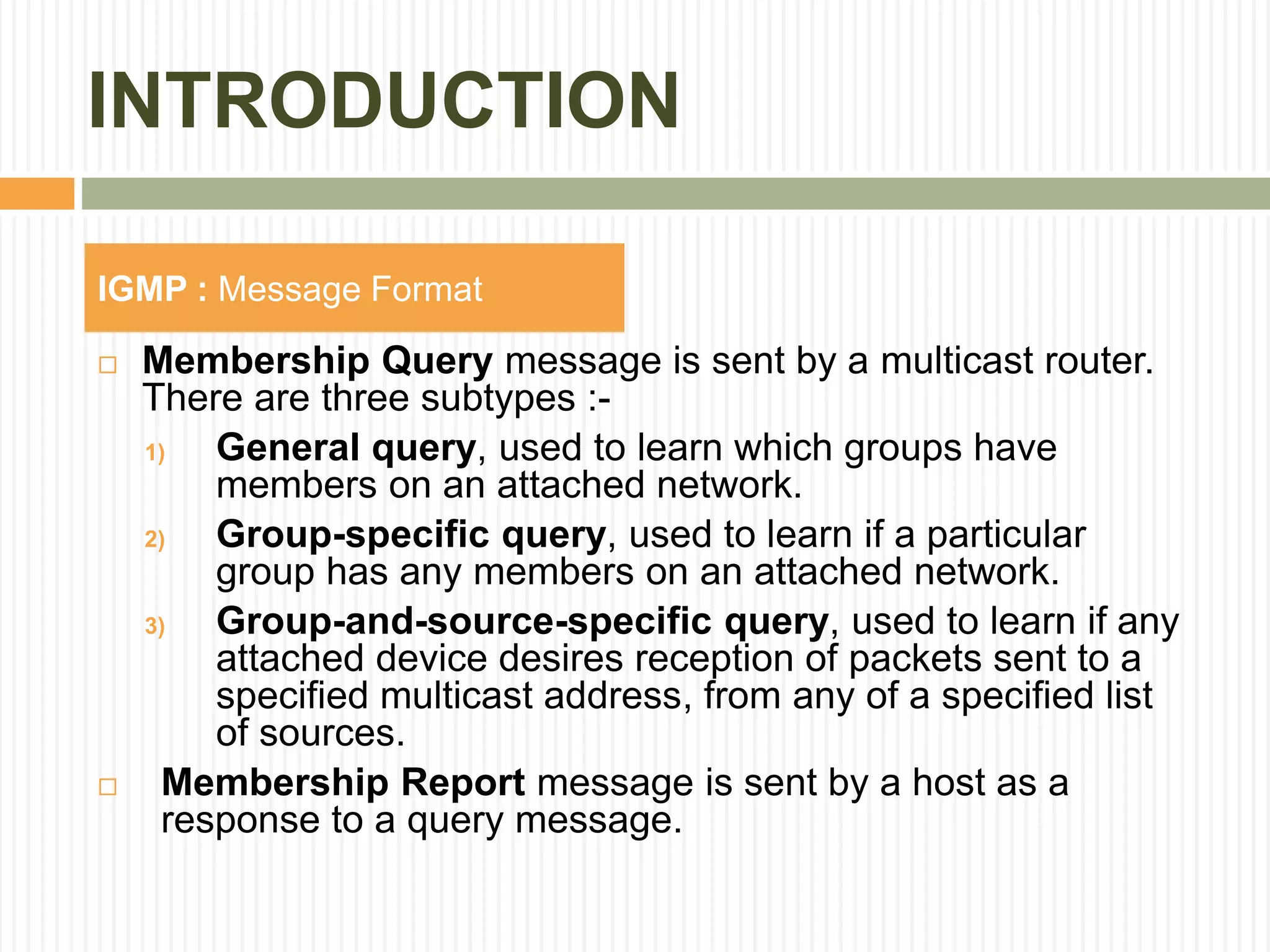 INTRODUCTION

IGMP : Message Format

□ Membership Query message is sent by a multicast router. There are three subtypes :-

1) General query, used to learn which groups have members on an attached network.

2) Group-specific query, used to learn if a particular group has any members on an attached network.

3) Group-and-source-specific query, used to learn if any attached device desires reception of packets sent to a specified multicast address, from any of a specified list of sources.

□ Membership Report message is sent by a host as a response to a query message.